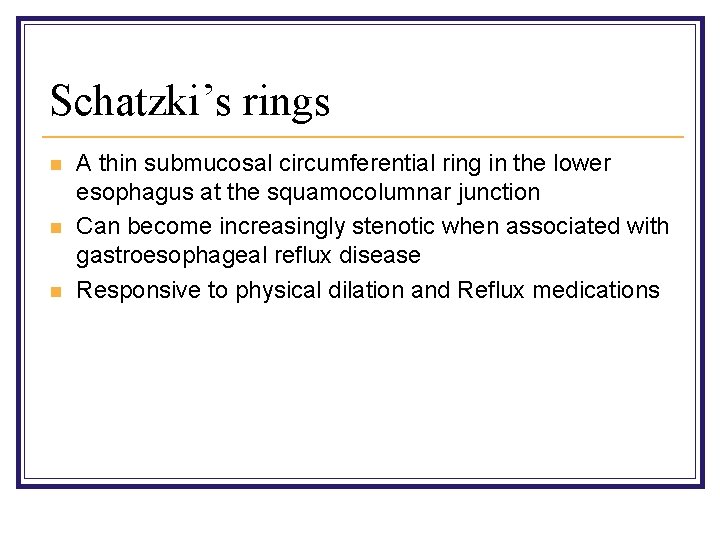 Schatzki’s rings

- A thin submucosal circumferential ring in the lower esophagus at the squamocolumnar junction
- Can become increasingly stenotic when associated with gastroesophageal reflux disease
- Responsive to physical dilation and Reflux medications